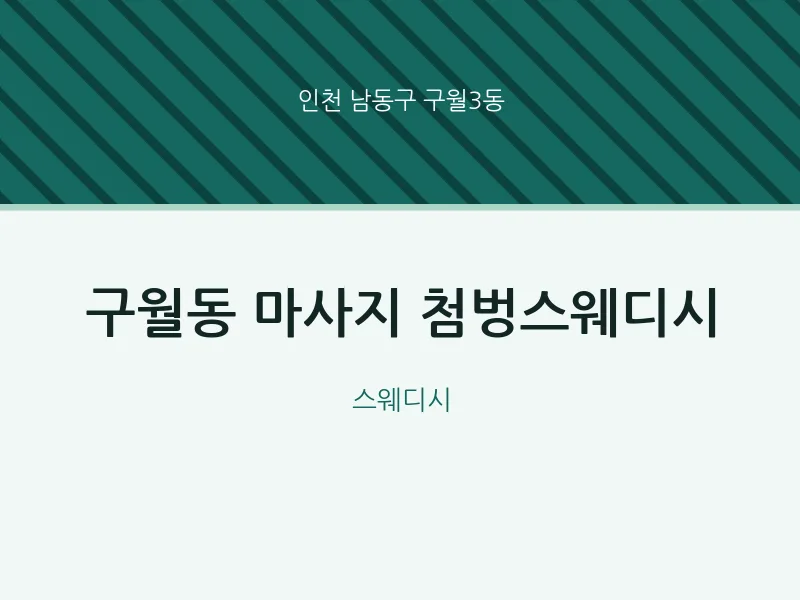 인천 남동구 구월3동

구월동 마사지 첨벙스웨디시

스웨디시